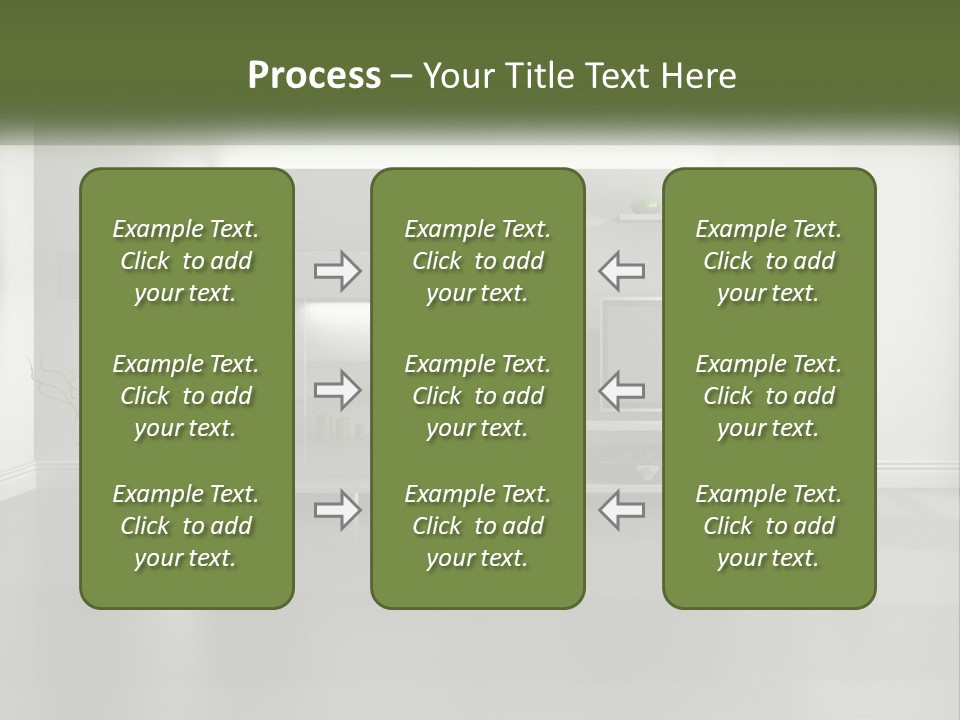 Process – Your Title Text Here

Example Text. Click to add your text.

Example Text. Click to add your text.

Example Text. Click to add your text.

Example Text. Click to add your text.

Example Text. Click to add your text.

Example Text. Click to add your text.

Example Text. Click to add your text.

Example Text. Click to add your text.

Example Text. Click to add your text.